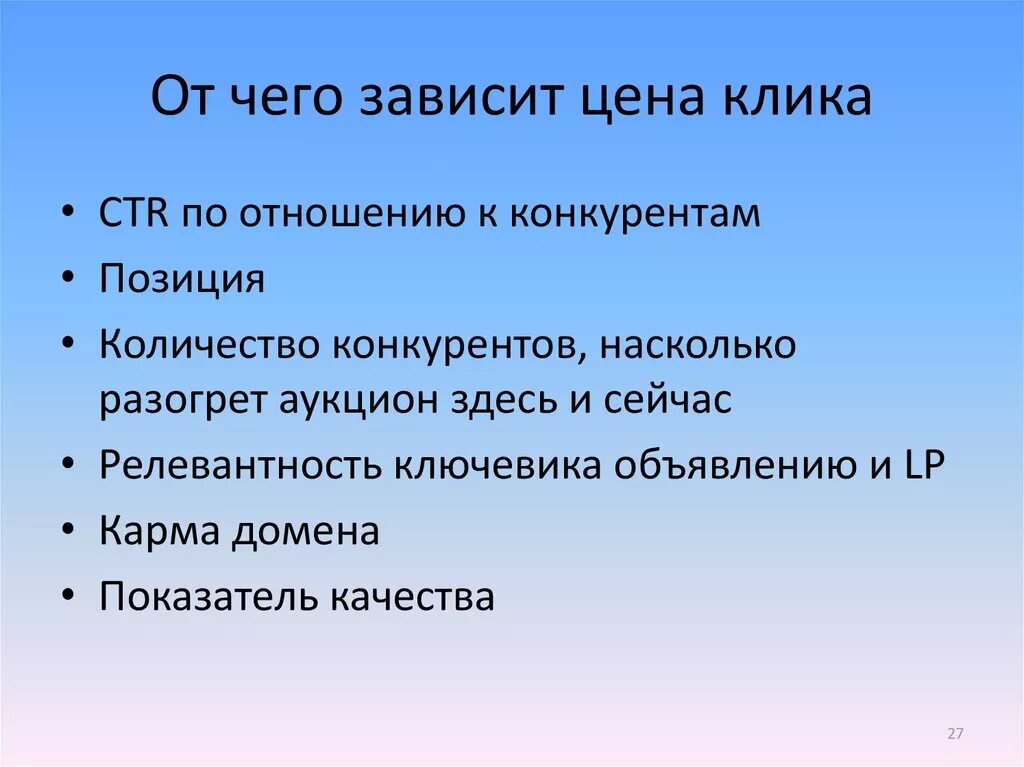 От чего зависит цена клика

• CTR по отношению к конкурентам
• Позиция
• Количество конкурентов, насколько разогрет аукцион здесь и сейчас
• Релевантность ключевика объявлению и LP
• Карма домена
• Показатель качества

27